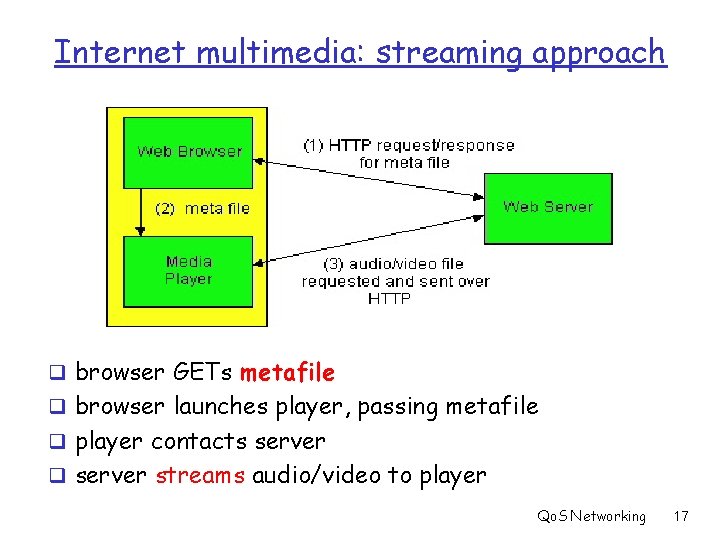 Internet multimedia: streaming approach

Web Browser

(1) HTTP request/response for meta file

(2) meta file

Web Server

Media Player

(3) audio/video file requested and sent over HTTP

❑ browser GETs metafile
❑ browser launches player, passing metafile
❑ player contacts server
❑ server streams audio/video to player

QoS Networking 17